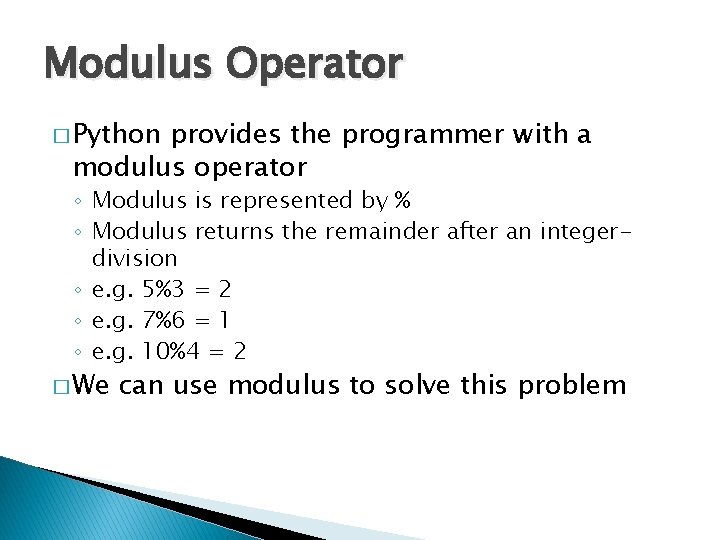 Modulus Operator

□ Python provides the programmer with a modulus operator

◦ Modulus is represented by %
◦ Modulus returns the remainder after an integer-division
◦ e.g. 5%3 = 2
◦ e.g. 7%6 = 1
◦ e.g. 10%4 = 2

□ We can use modulus to solve this problem